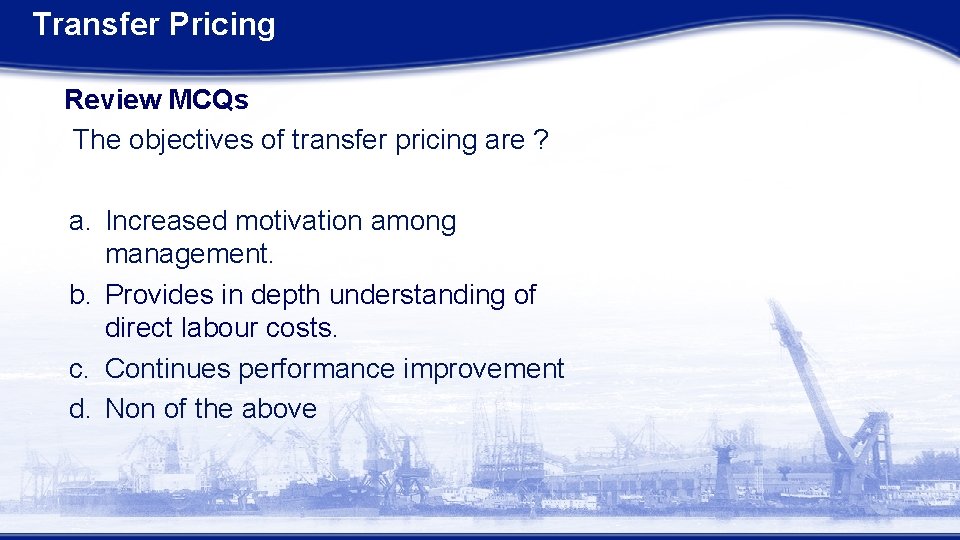 Transfer Pricing

Review MCQs

The objectives of transfer pricing are ?

a. Increased motivation among management.
b. Provides in depth understanding of direct labour costs.
c. Continues performance improvement
d. Non of the above